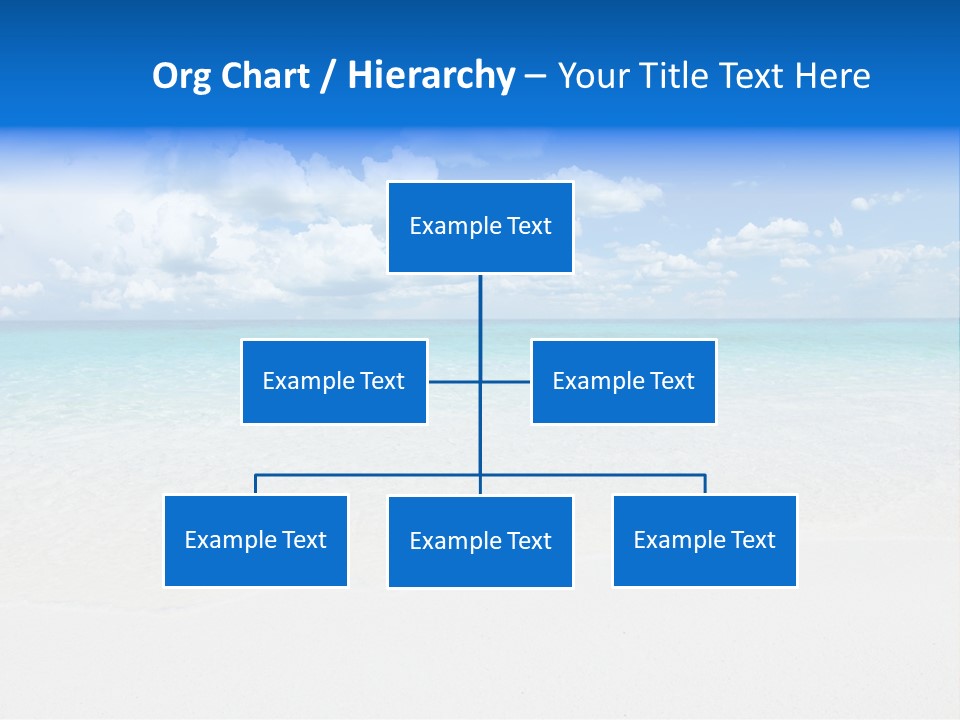 Org Chart / Hierarchy – Your Title Text Here

Example Text

Example Text

Example Text

Example Text

Example Text

Example Text